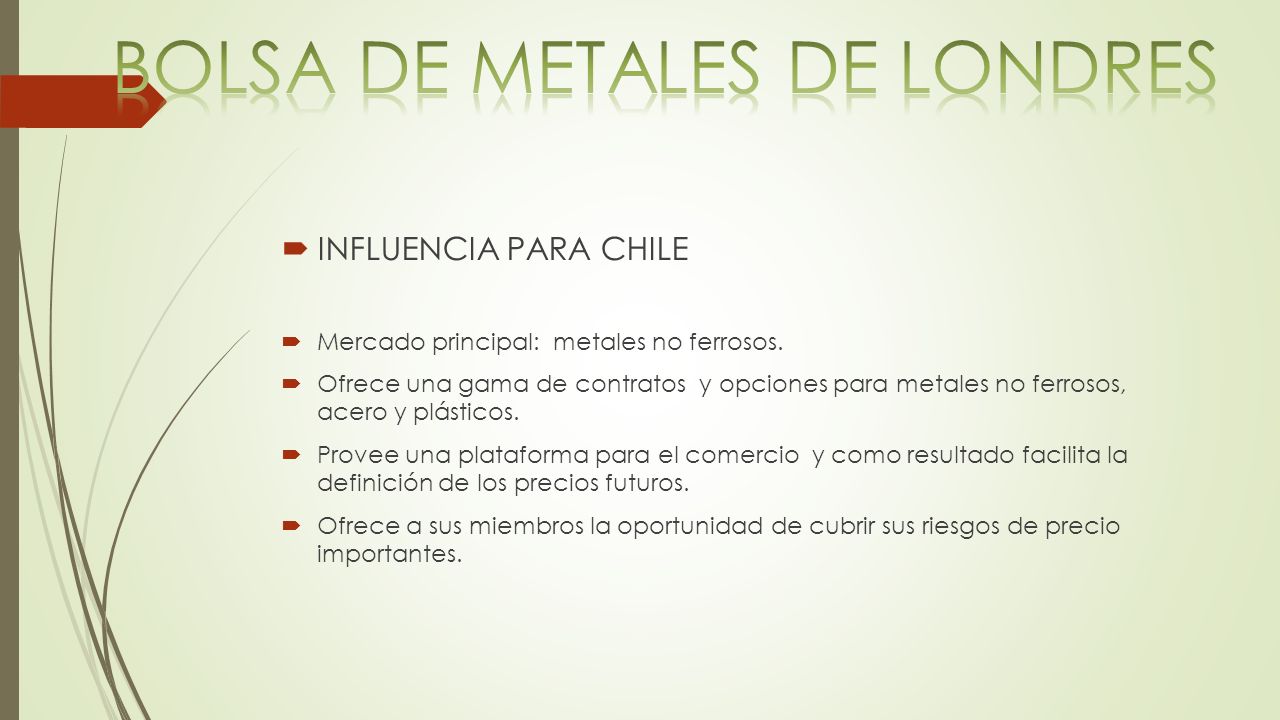 BOLSA DE METALES DE LONDRES

INFLUENCIA PARA CHILE

Mercado principal: metales no ferrosos.

Ofrece una gama de contratos y opciones para metales no ferrosos, acero y plásticos.

Provee una plataforma para el comercio y como resultado facilita la definición de los precios futuros.

Ofrece a sus miembros la oportunidad de cubrir sus riesgos de precio importantes.